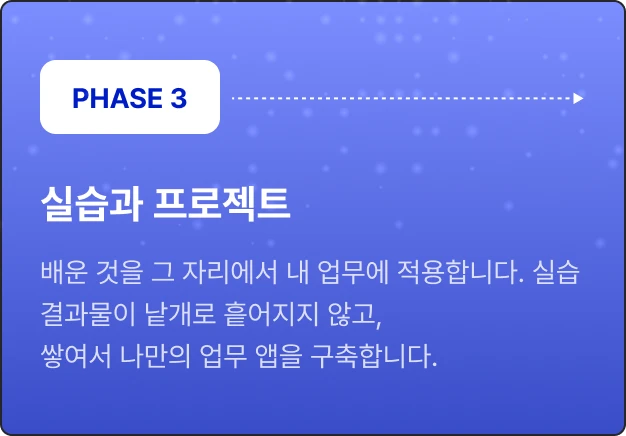 PHASE 3

실습과 프로젝트

배운 것을 그 자리에서 내 업무에 적용합니다. 실습 결과물이 낱개로 흩어지지 않고,
쌓여서 나만의 업무 앱을 구축합니다.